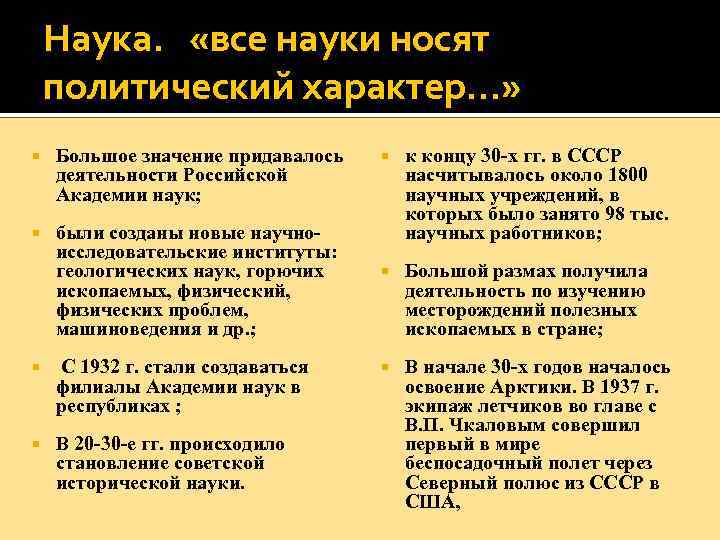 Наука. «все науки носят политический характер…»

Большое значение придавалось деятельности Российской Академии наук;

были созданы новые научно-исследовательские институты: геологических наук, горючих ископаемых, физический, физических проблем, машиноведения и др.;

С 1932 г. стали создаваться филиалы Академии наук в республиках ;

В 20-30-е гг. происходило становление советской исторической науки.

к концу 30-х гг. в СССР насчитывалось около 1800 научных учреждений, в которых было занято 98 тыс. научных работников;

Большой размах получила деятельность по изучению месторождений полезных ископаемых в стране;

В начале 30-х годов началось освоение Арктики. В 1937 г. экипаж летчиков во главе с В.П. Чкаловым совершил первый в мире беспосадочный полет через Северный полюс из СССР в США,